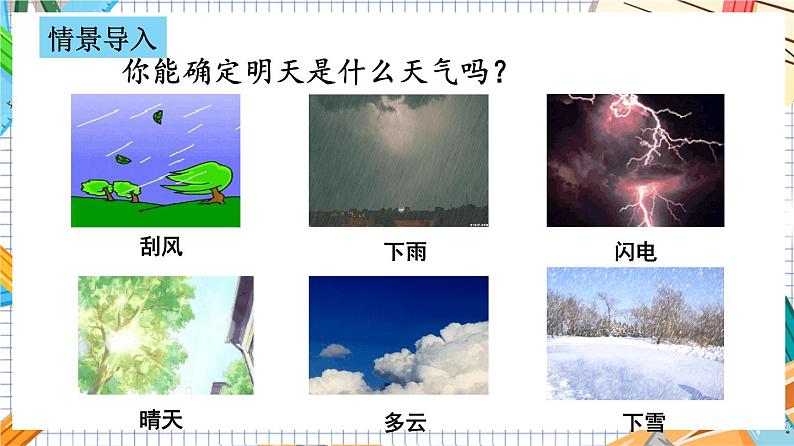 情景导入

你能确定明天是什么天气吗？

刮风

下雨

闪电

晴天

多云

下雪